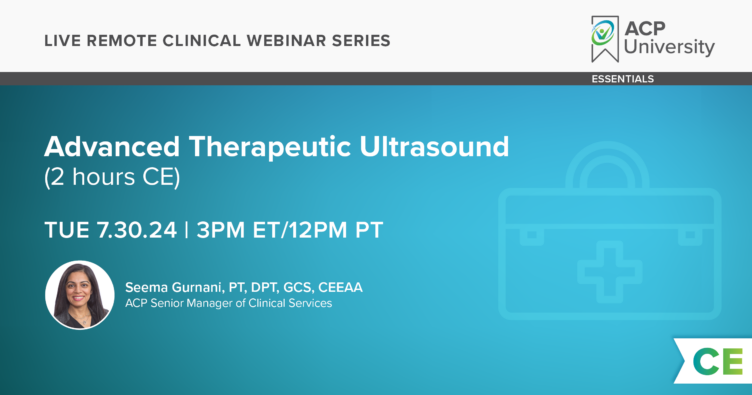 LIVE REMOTE CLINICAL WEBINAR SERIES

ACP University

ESSENTIALS

Advanced Therapeutic Ultrasound
(2 hours CE)

TUE 7.30.24 | 3PM ET/12PM PT

Seema Gurnani, PT, DPT, GCS, CEEAA
ACP Senior Manager of Clinical Services

CE